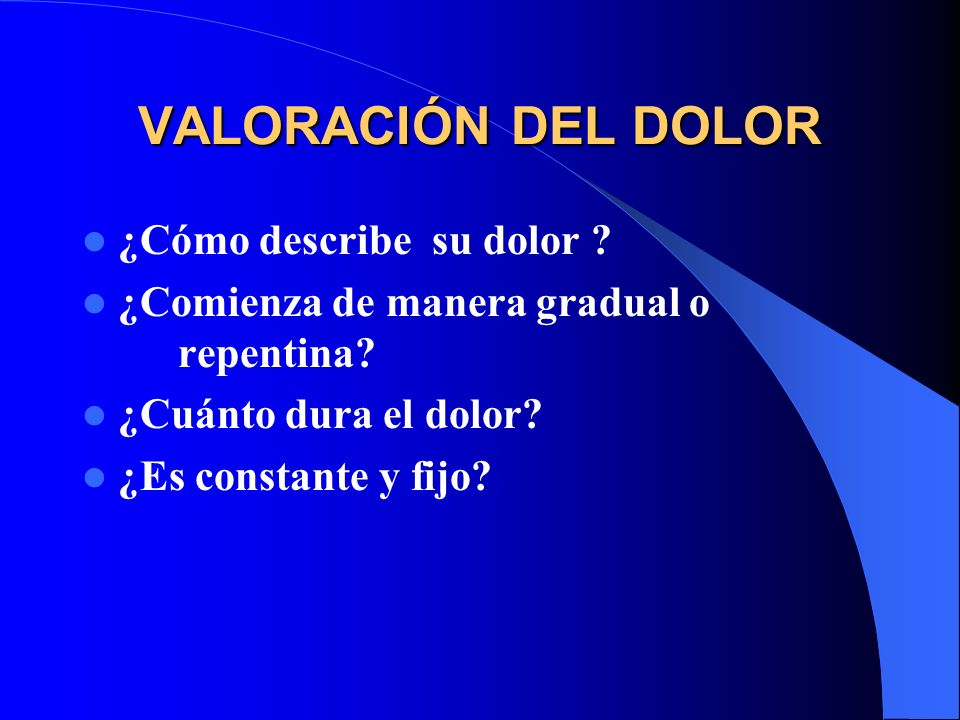 VALORACIÓN DEL DOLOR

- ¿Cómo describe su dolor ?
- ¿Comienza de manera gradual o repentina?
- ¿Cuánto dura el dolor?
- ¿Es constante y fijo?